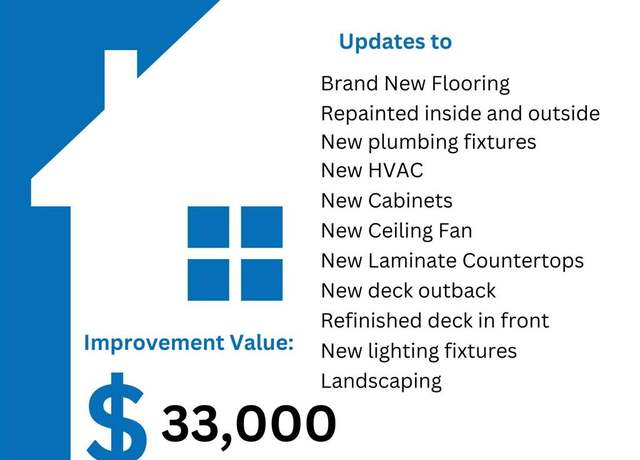 Updates to

Brand New Flooring
Repainted inside and outside
New plumbing fixtures
New HVAC
New Cabinets
New Ceiling Fan
New Laminate Countertops
New deck outback
Refinished deck in front
New lighting fixtures
Landscaping

Improvement Value:

$ 33,000